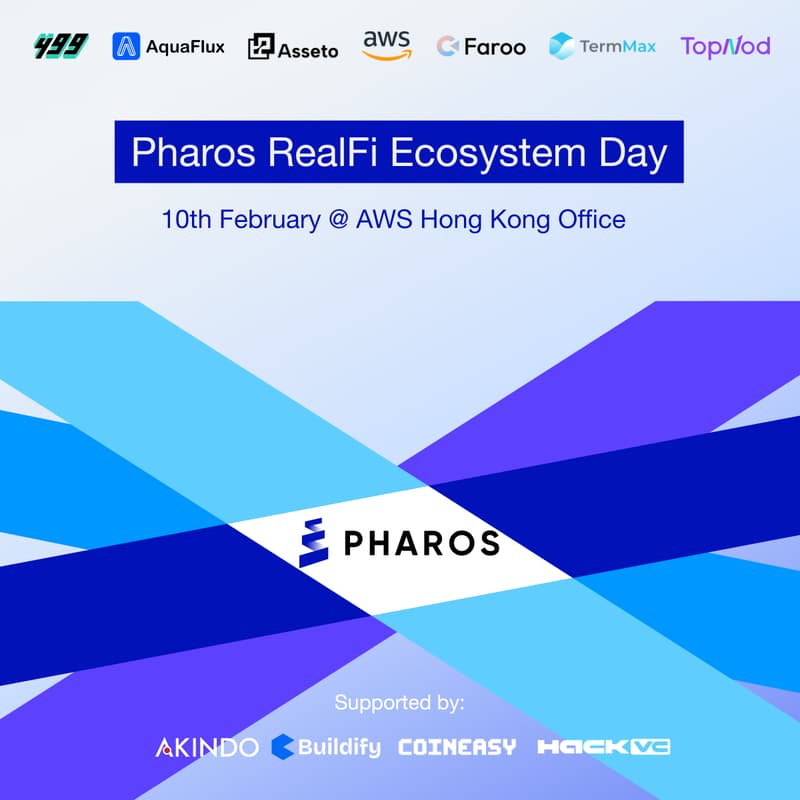 499 AquaFlux Asseto aws Faroo TermMax TopNod

Pharos RealFi Ecosystem Day

10th February @ AWS Hong Kong Office

PHAROS

Supported by:

AKINDO Buildify COINEASY HACK VC